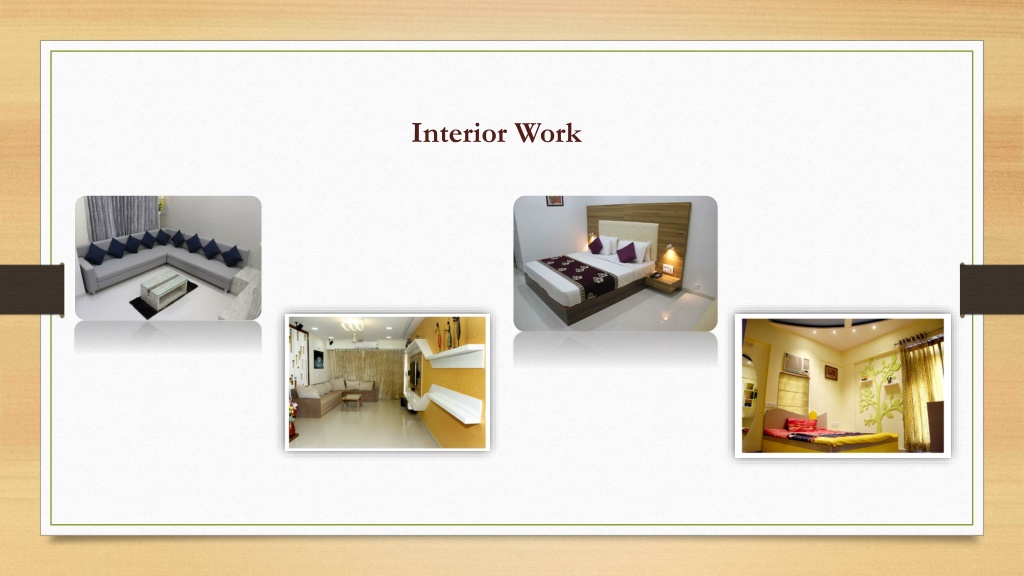 Interior Work